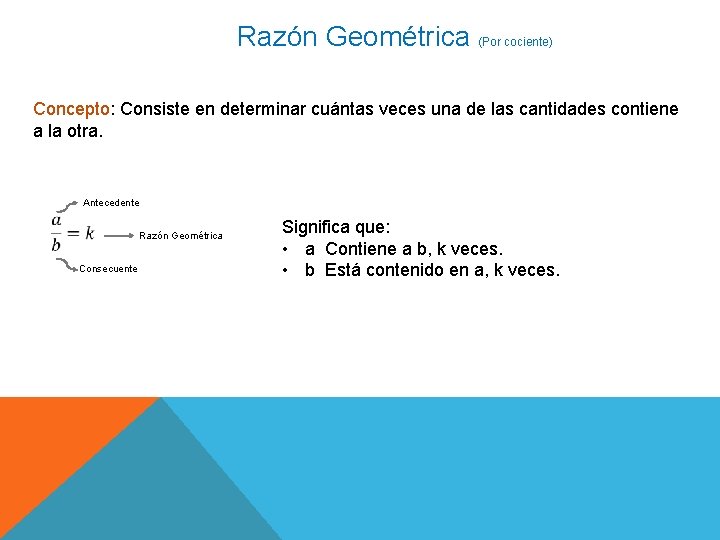 Razón Geométrica (Por cociente)

Concepto: Consiste en determinar cuántas veces una de las cantidades contiene a la otra.

Antecedente

$\frac{a}{b} = k$ Razón Geométrica

Consecuente

Significa que:
• a Contiene a b, k veces.
• b Está contenido en a, k veces.